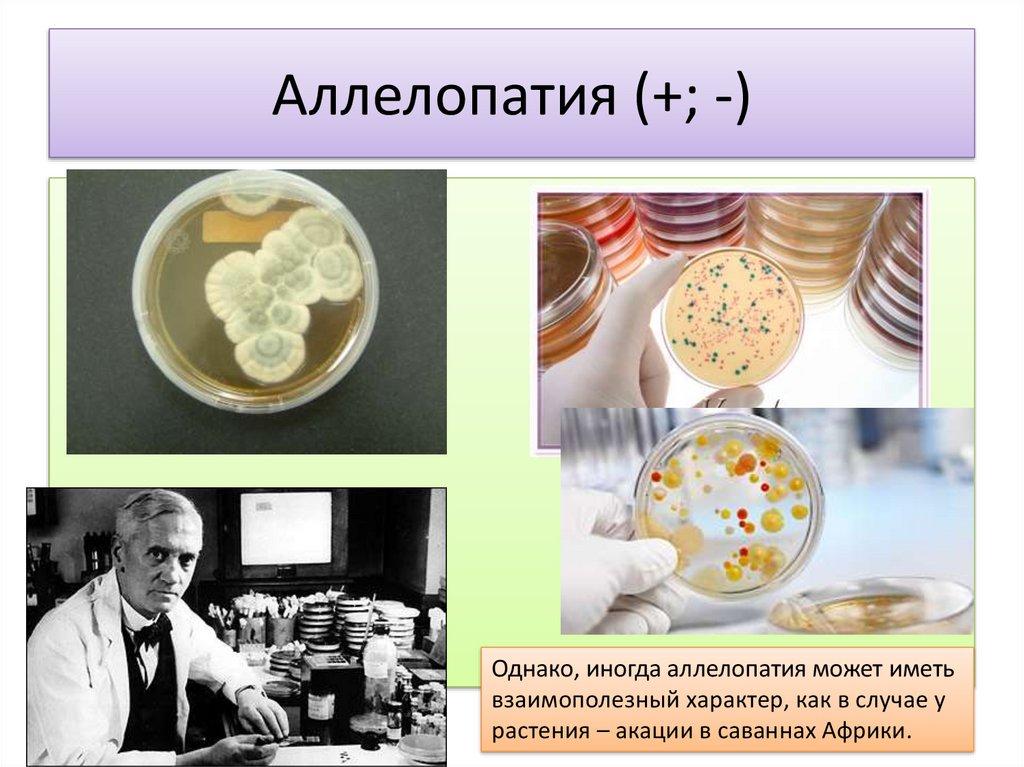 Аллелопатия (+; -)

Однако, иногда аллелопатия может иметь взаимополезный характер, как в случае у растения – акации в саваннах Африки.